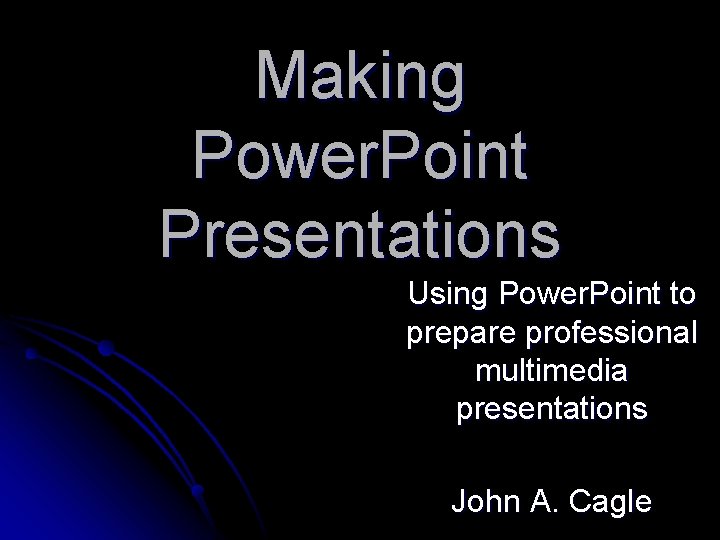 Making PowerPoint Presentations

Using PowerPoint to prepare professional multimedia presentations

John A. Cagle